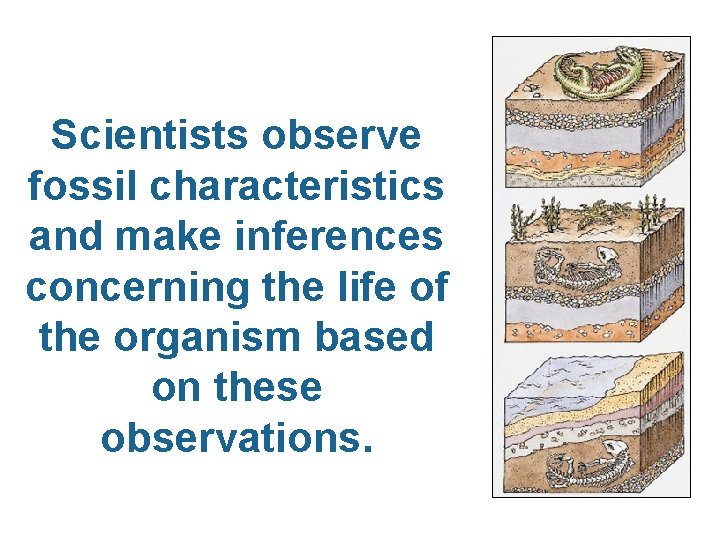 Scientists observe fossil characteristics and make inferences concerning the life of the organism based on these observations.